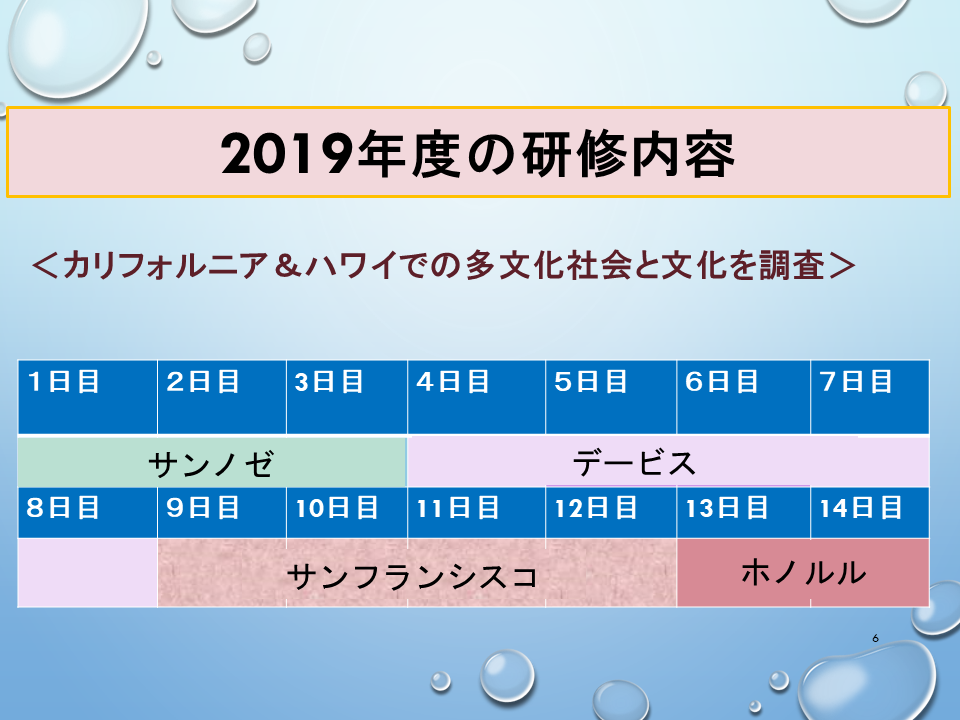 2019年度の研修内容

＜カリフォルニア＆ハワイでの多文化社会と文化を調査＞

| 1日目 | 2日目 | 3日目 | 4日目 | 5日目 | 6日目 | 7日目 |
|---|---|---|---|---|---|---|
| サンノゼ | | | デービス | | | |
| 8日目 | 9日目 | 10日目 | 11日目 | 12日目 | 13日目 | 14日目 |
| | サンフランシスコ | | | | ホノルル | |

6